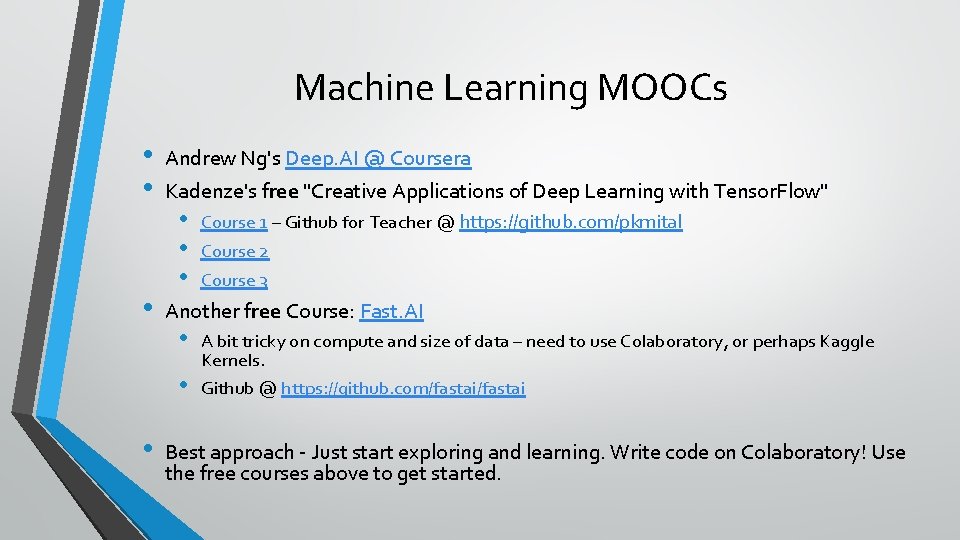 Machine Learning MOOCs

• Andrew Ng's Deep.AI @ Coursera
• Kadenze's free "Creative Applications of Deep Learning with TensorFlow"
  • Course 1 – Github for Teacher @ https://github.com/pkmital
  • Course 2
  • Course 3
• Another free Course: Fast.AI
  • A bit tricky on compute and size of data – need to use Colaboratory, or perhaps Kaggle Kernels.
  • Github @ https://github.com/fastai/fastai

• Best approach - Just start exploring and learning. Write code on Colaboratory! Use the free courses above to get started.